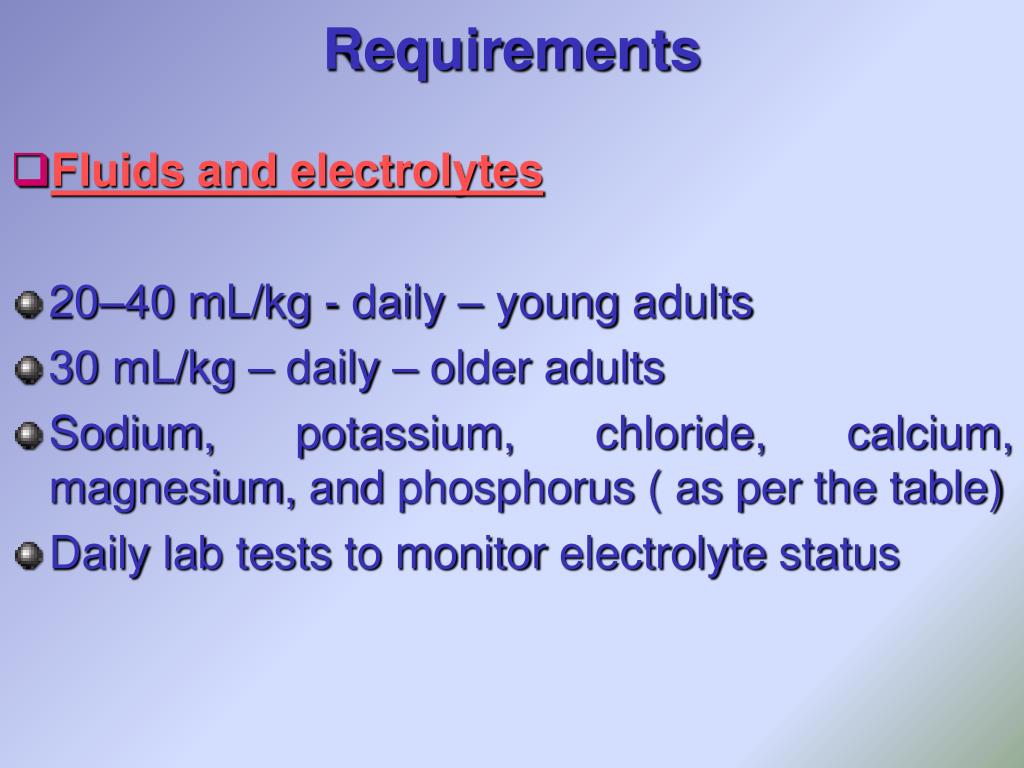 Requirements

Fluids and electrolytes

20–40 mL/kg - daily – young adults

30 mL/kg – daily – older adults

Sodium, potassium, chloride, calcium, magnesium, and phosphorus ( as per the table)

Daily lab tests to monitor electrolyte status